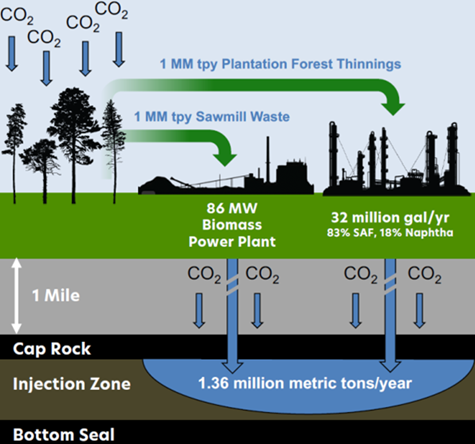 $CO_2$ $CO_2$ $CO_2$ $CO_2$

1 MM tpy Plantation Forest Thinnings

1 MM tpy Sawmill Waste

86 MW Biomass Power Plant

32 million gal/yr
83% SAF, 18% Naphtha

1 Mile

$CO_2$ $CO_2$ $CO_2$ $CO_2$

Cap Rock

Injection Zone

1.36 million metric tons/year

Bottom Seal